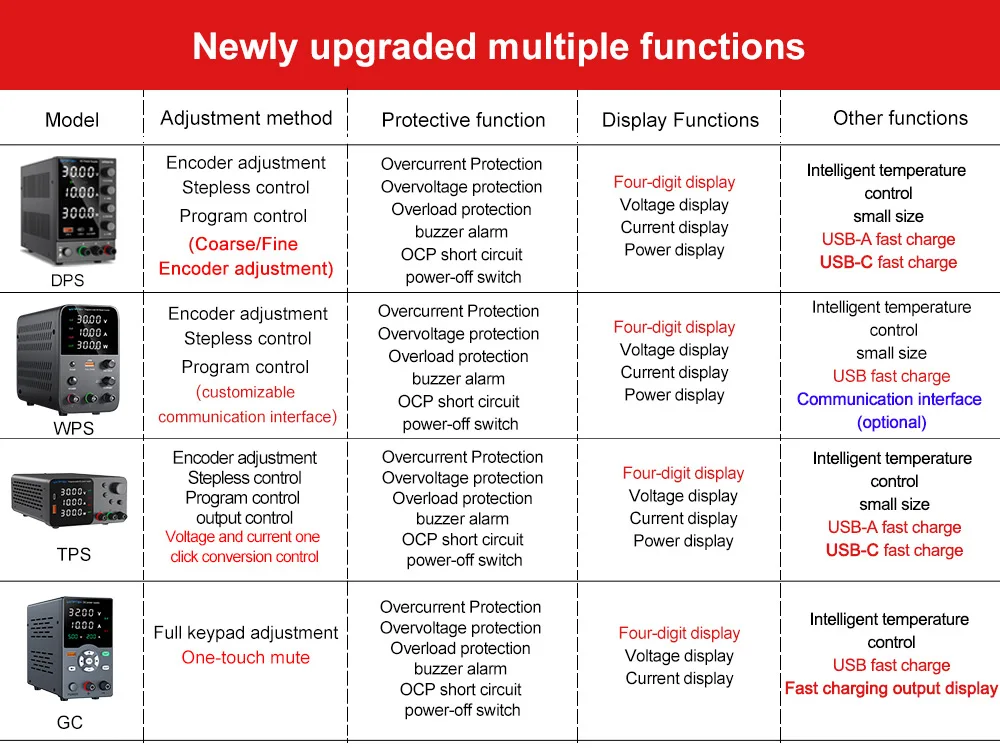 Newly upgraded multiple functions

| Model | Adjustment method | Protective function | Display Functions | Other functions |
|---|---|---|---|---|
| DPS | Encoder adjustment Stepless control Program control (Coarse/Fine Encoder adjustment) | Overcurrent Protection Overvoltage protection Overload protection buzzer alarm OCP short circuit power-off switch | Four-digit display Voltage display Current display Power display | Intelligent temperature control small size USB-A fast charge USB-C fast charge |
| WPS | Encoder adjustment Stepless control Program control (customizable communication interface) | Overcurrent Protection Overvoltage protection Overload protection buzzer alarm OCP short circuit power-off switch | Four-digit display Voltage display Current display Power display | Intelligent temperature control small size USB fast charge Communication interface (optional) |
| TPS | Encoder adjustment Stepless control Program control output control Voltage and current one click conversion control | Overcurrent Protection Overvoltage protection Overload protection buzzer alarm OCP short circuit power-off switch | Four-digit display Voltage display Current display Power display | Intelligent temperature control small size USB-A fast charge USB-C fast charge |
| GC | Full keypad adjustment One-touch mute | Overcurrent Protection Overvoltage protection Overload protection buzzer alarm OCP short circuit power-off switch | Four-digit display Voltage display Current display | Intelligent temperature control USB fast charge Fast charging output display |